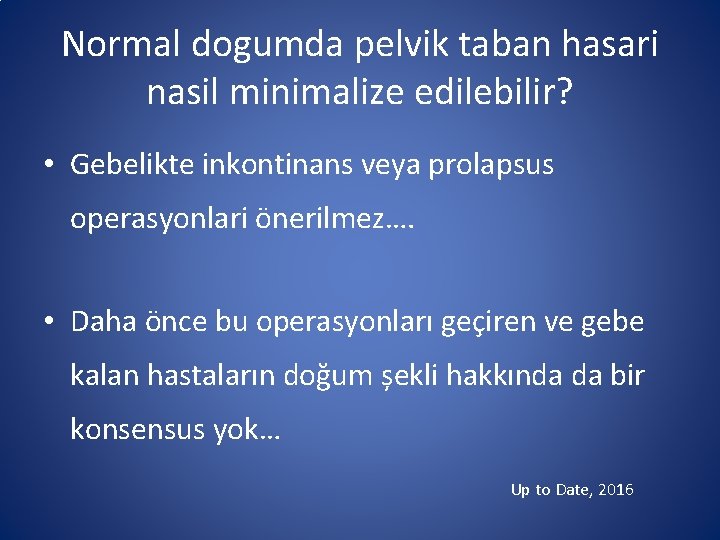 Normal dogumda pelvik taban hasari nasil minimalize edilebilir?

• Gebelikte inkontinans veya prolapsus operasyonlari önerilmez….

• Daha önce bu operasyonları geçiren ve gebe kalan hastaların doğum şekli hakkında da bir konsensus yok…

Up to Date, 2016